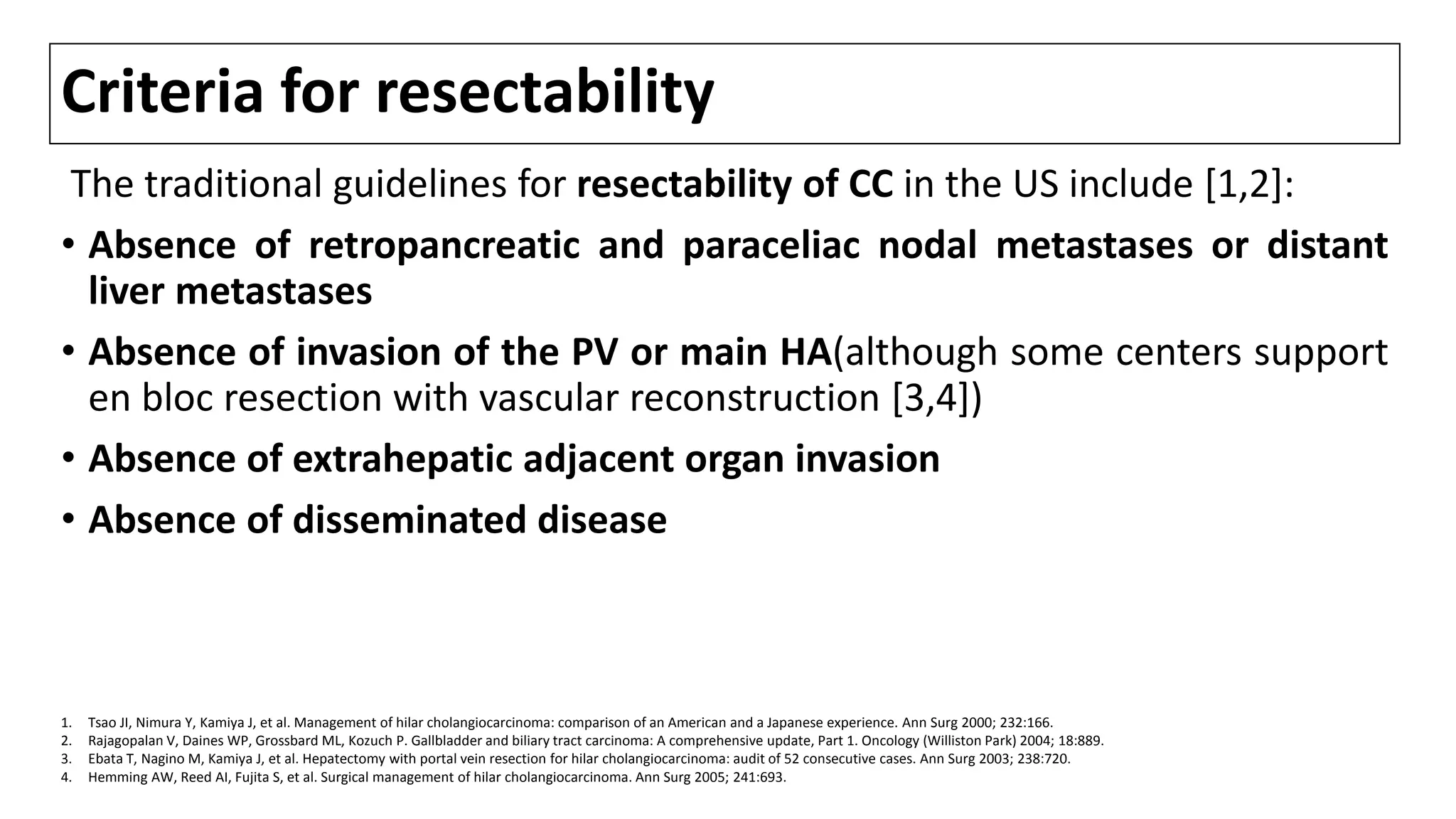 Criteria for resectability

The traditional guidelines for resectability of CC in the US include [1,2]:

• Absence of retropancreatic and paraceliac nodal metastases or distant liver metastases

• Absence of invasion of the PV or main HA(although some centers support en bloc resection with vascular reconstruction [3,4])

• Absence of extrahepatic adjacent organ invasion

• Absence of disseminated disease

1. Tsao JI, Nimura Y, Kamiya J, et al. Management of hilar cholangiocarcinoma: comparison of an American and a Japanese experience. Ann Surg 2000; 232:166.
2. Rajagopalan V, Daines WP, Grossbard ML, Kozuch P. Gallbladder and biliary tract carcinoma: A comprehensive update, Part 1. Oncology (Williston Park) 2004; 18:889.
3. Ebata T, Nagino M, Kamiya J, et al. Hepatectomy with portal vein resection for hilar cholangiocarcinoma: audit of 52 consecutive cases. Ann Surg 2003; 238:720.
4. Hemming AW, Reed AI, Fujita S, et al. Surgical management of hilar cholangiocarcinoma. Ann Surg 2005; 241:693.